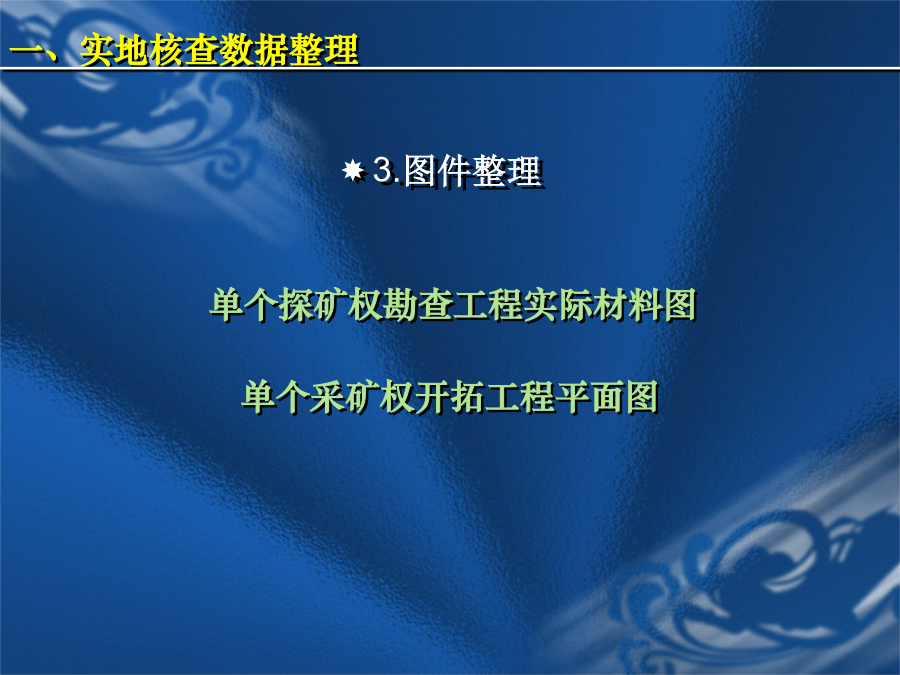 一、实地核查数据整理

3.图件整理

单个探矿权勘查工程实际材料图

单个采矿权开拓工程平面图